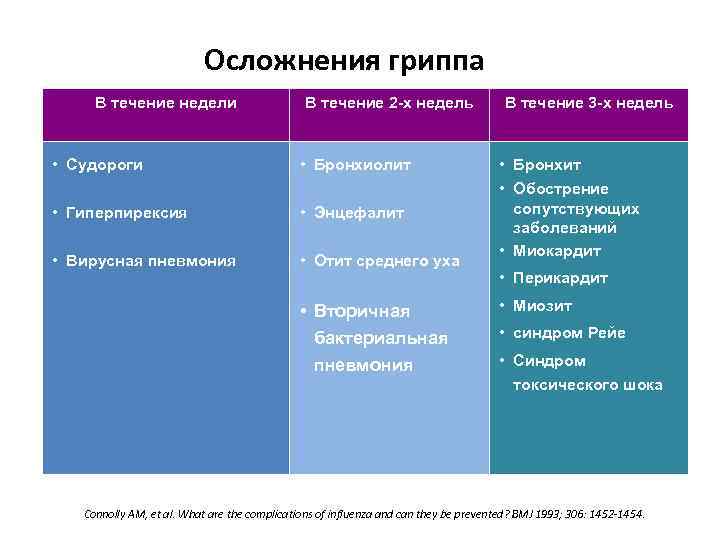 Осложнения гриппа

| В течение недели | В течение 2-х недель | В течение 3-х недель |
|---|---|---|
| • Судороги<br>• Гиперпирексия<br>• Вирусная пневмония | • Бронхиолит<br>• Энцефалит<br>• Отит среднего уха<br>• Вторичная бактериальная пневмония | • Бронхит<br>• Обострение сопутствующих заболеваний<br>• Миокардит<br>• Перикардит<br>• Миозит<br>• синдром Рейе<br>• Синдром токсического шока |

Connolly AM, et al. What are the complications of influenza and can they be prevented? BMJ 1993; 306: 1452-1454.